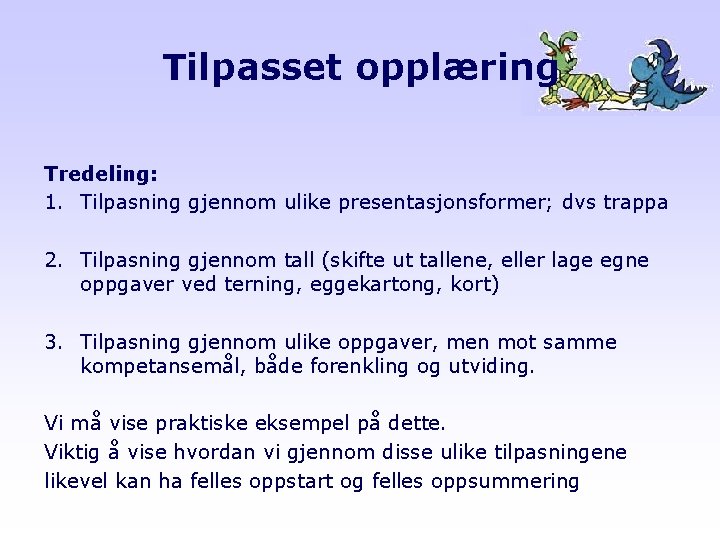 Tilpasset opplæring

Tredeling:
1. Tilpasning gjennom ulike presentasjonsformer; dvs trappa

2. Tilpasning gjennom tall (skifte ut tallene, eller lage egne oppgaver ved terning, eggekartong, kort)

3. Tilpasning gjennom ulike oppgaver, men mot samme kompetansemål, både forenkling og utviding.

Vi må vise praktiske eksempel på dette.
Viktig å vise hvordan vi gjennom disse ulike tilpasningene likevel kan ha felles oppstart og felles oppsummering